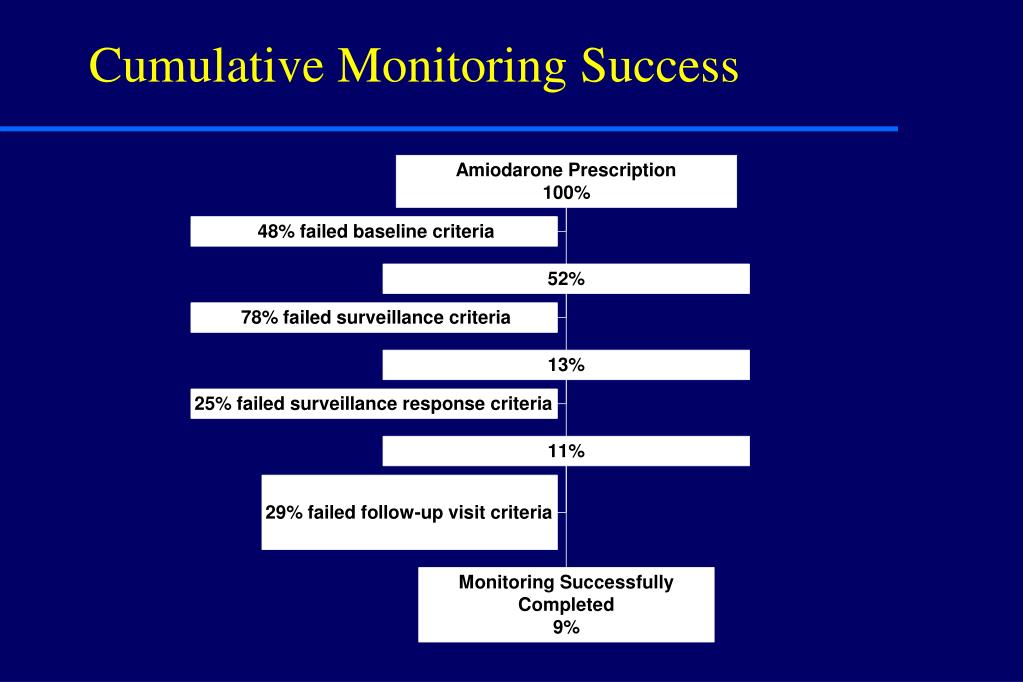 Cumulative Monitoring Success

Amiodarone Prescription
100%

48% failed baseline criteria

52%

78% failed surveillance criteria

13%

25% failed surveillance response criteria

11%

29% failed follow-up visit criteria

Monitoring Successfully
Completed
9%